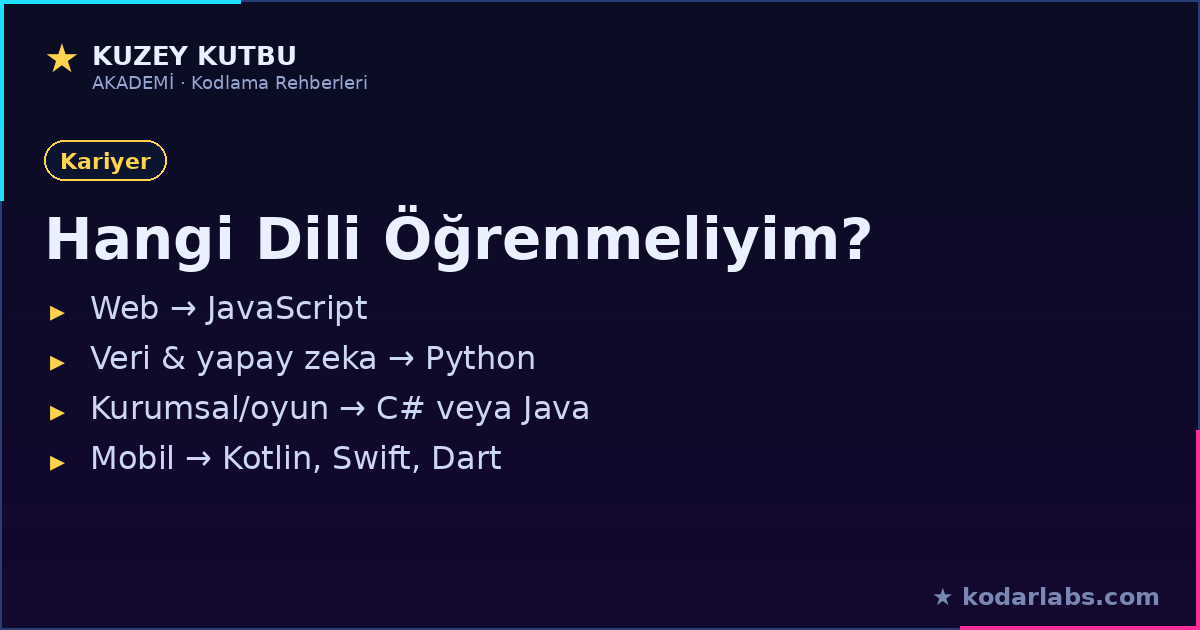 ★ KUZEY KUTBU
AKADEMİ · Kodlama Rehberleri

Kariyer

Hangi Dili Öğrenmeliyim?

▸ Web → JavaScript
▸ Veri & yapay zeka → Python
▸ Kurumsal/oyun → C# veya Java
▸ Mobil → Kotlin, Swift, Dart

★ kodarlabs.com